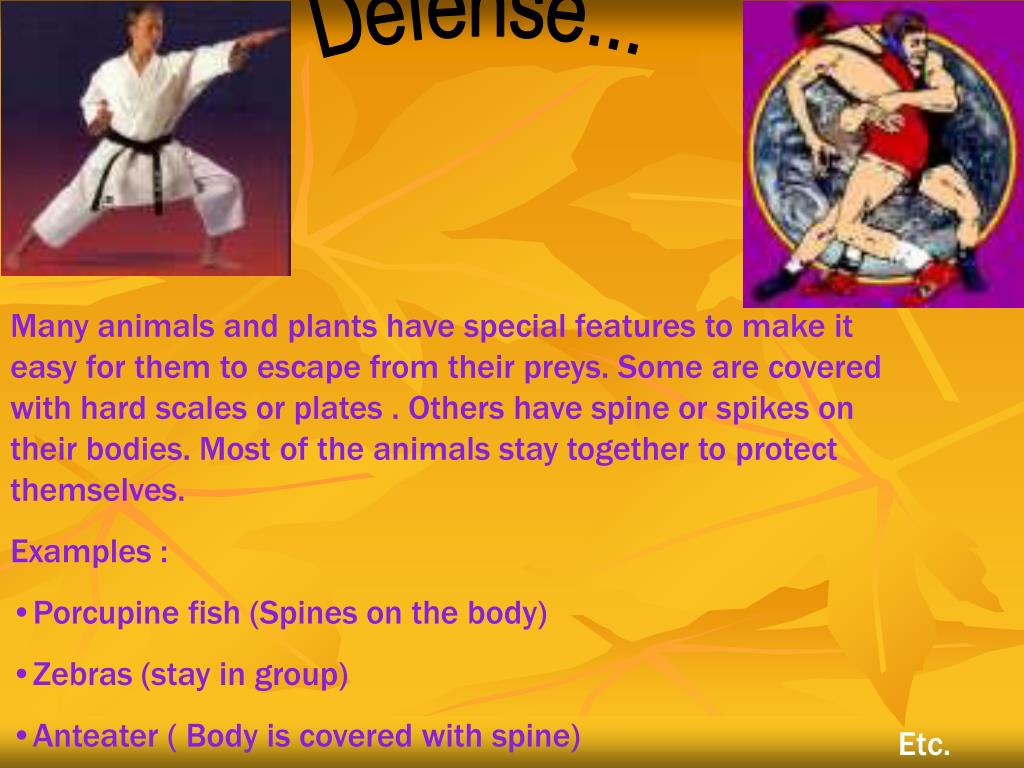 Defense...

Many animals and plants have special features to make it easy for them to escape from their preys. Some are covered with hard scales or plates . Others have spine or spikes on their bodies. Most of the animals stay together to protect themselves.

Examples :

•Porcupine fish (Spines on the body)

•Zebras (stay in group)

•Anteater ( Body is covered with spine)

Etc.